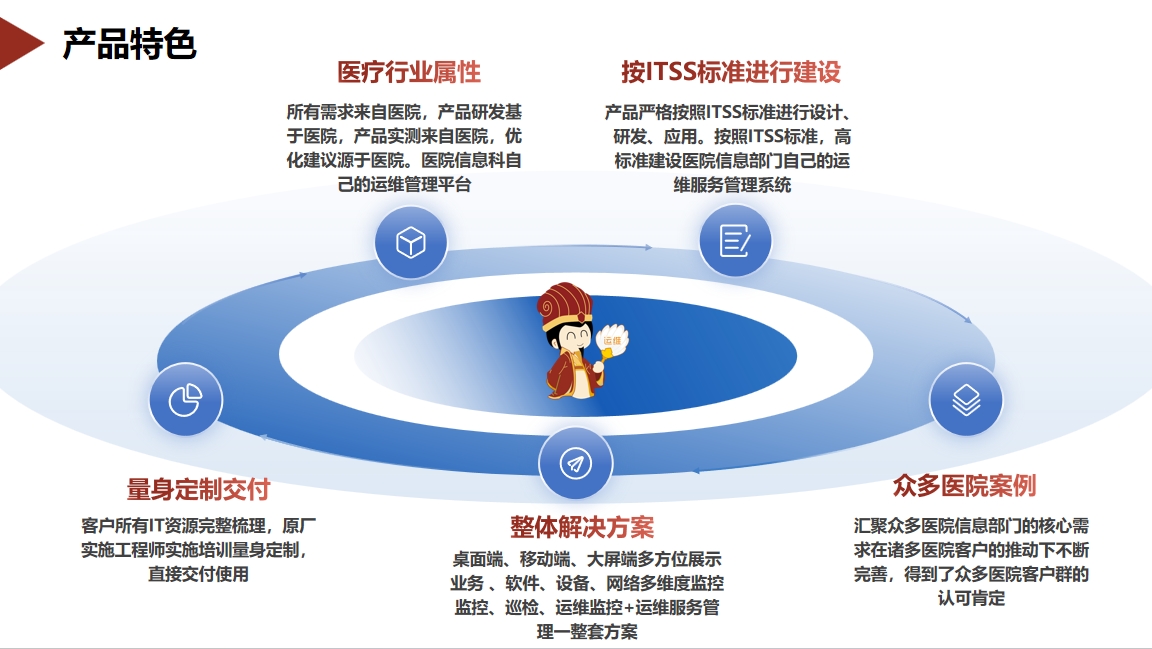 产品特色

医疗行业属性

所有需求来自医院，产品研发基于医院，产品实测来自医院，优化建议源于医院。医院信息科自己的运维管理平台

按ITSS标准进行建设

产品严格按照ITSS标准进行设计、研发、应用。按照ITSS标准，高标准建设医院信息部门自己的运维服务管理系统

运维

量身定制交付

客户所有IT资源完整梳理，原厂实施工程师实施培训量身定制，直接交付使用

整体解决方案

桌面端、移动端、大屏端多方位展示业务 、软件、设备、网络多维度监控监控、巡检、运维监控+运维服务管理一整套方案

众多医院案例

汇聚众多医院信息部门的核心需求在诸多医院客户的推动下不断完善，得到了众多医院客户群的认可肯定